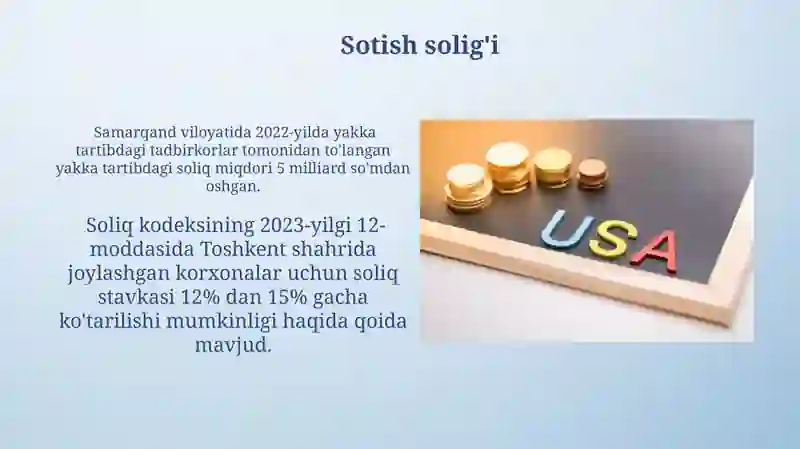 Sotish solig'i

Samarqand viloyatida 2022-yilda yakka tartibdagi tadbirkorlar tomonidan to'langan yakka tartibdagi soliq miqdori 5 milliard so'mdan oshgan.

Soliq kodeksining 2023-yilgi 12-moddasida Toshkent shahrida joylashgan korxonalar uchun soliq stavkasi 12% dan 15% gacha ko'tarilishi mumkinligi haqida qoida mavjud.

USA